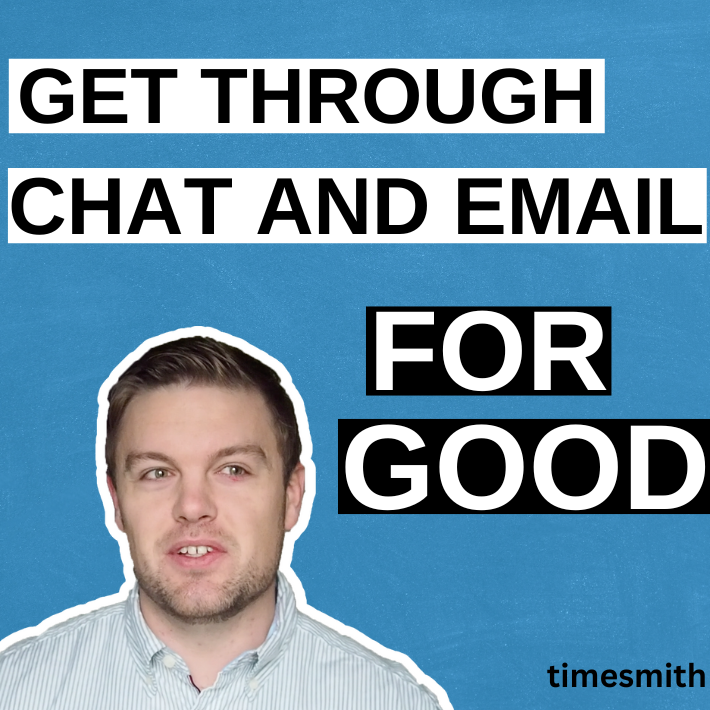 GET THROUGH
CHAT AND EMAIL

FOR
GOOD

timesmith